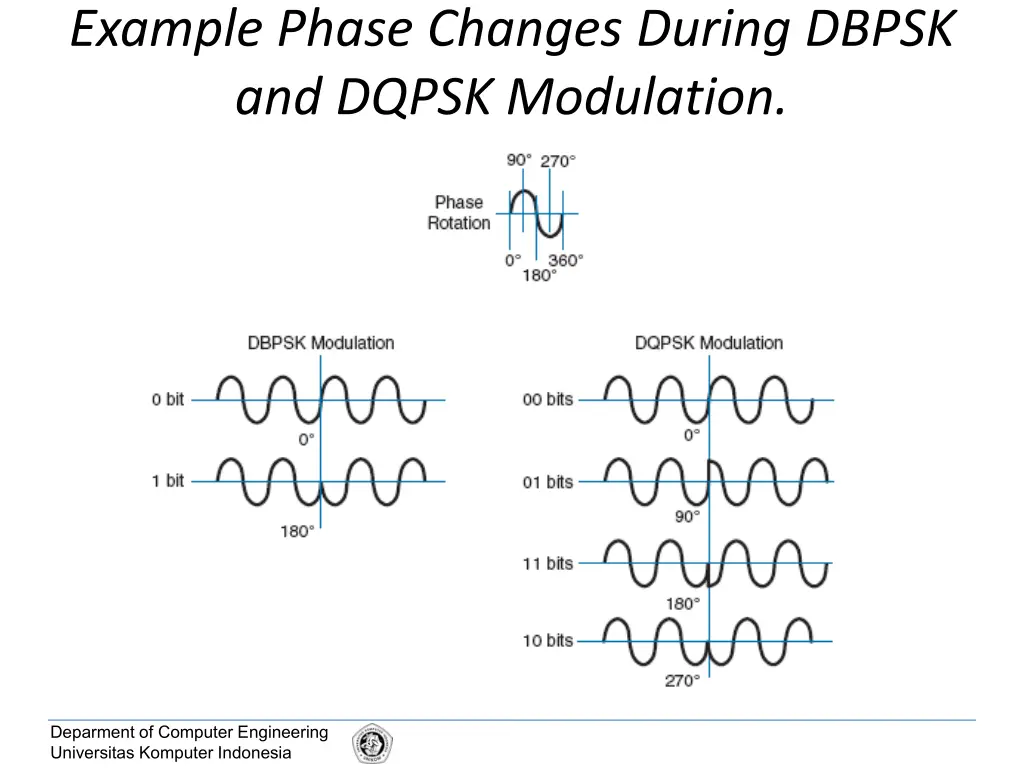 Example Phase Changes During DBPSK and DQPSK Modulation.

90° 270°
Phase Rotation
0° 360°
180°

DBPSK Modulation
0 bit
0°
1 bit
180°

DQPSK Modulation
00 bits
0°
01 bits
90°
11 bits
180°
10 bits
270°

Deparment of Computer Engineering
Universitas Komputer Indonesia